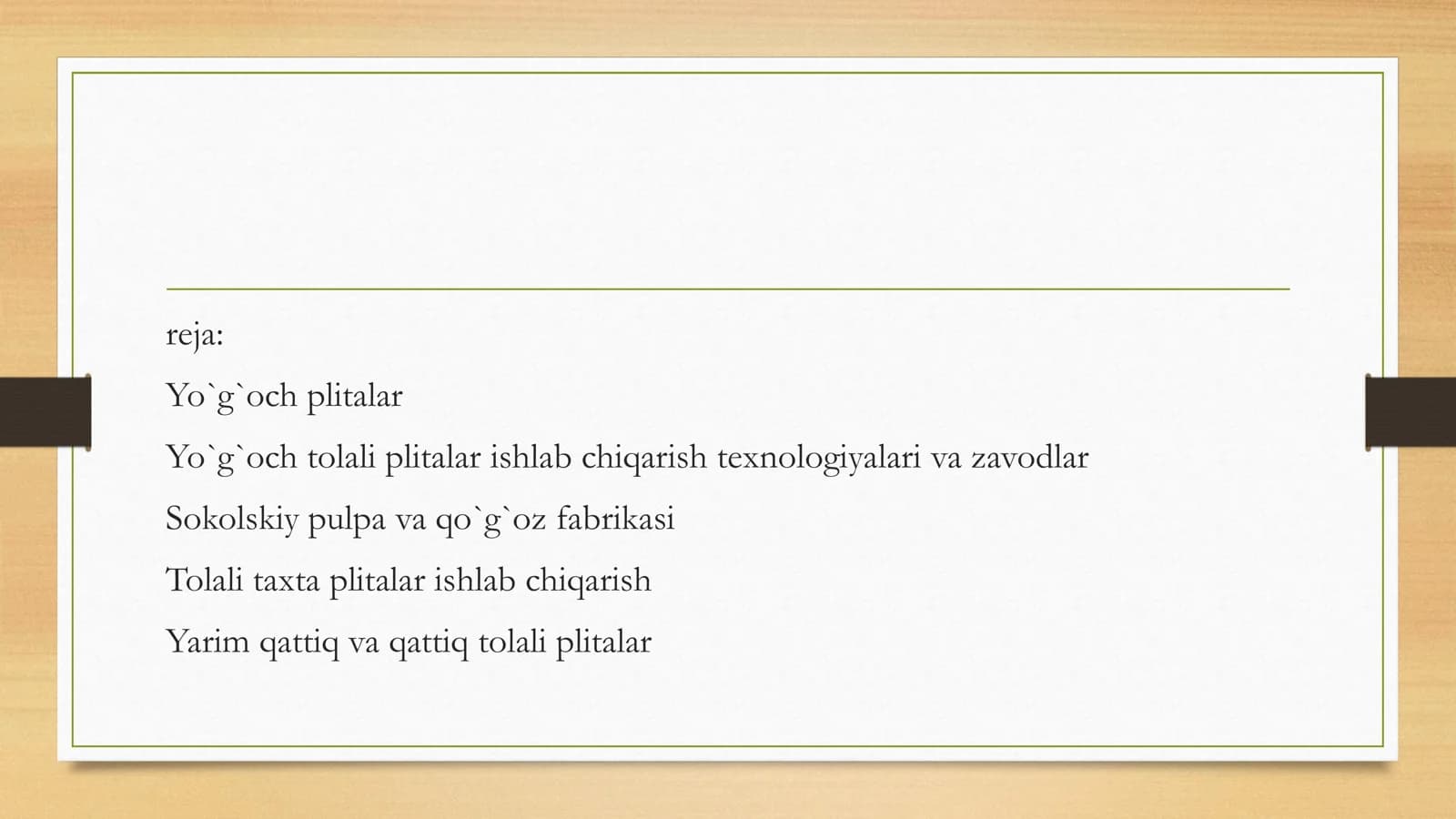 reja:

Yo`g`och plitalar

Yo`g`och tolali plitalar ishlab chiqarish texnologiyalari va zavodlar

Sokolskiy pulpa va qo`g`oz fabrikasi

Tolali taxta plitalar ishlab chiqarish

Yarim qattiq va qattiq tolali plitalar